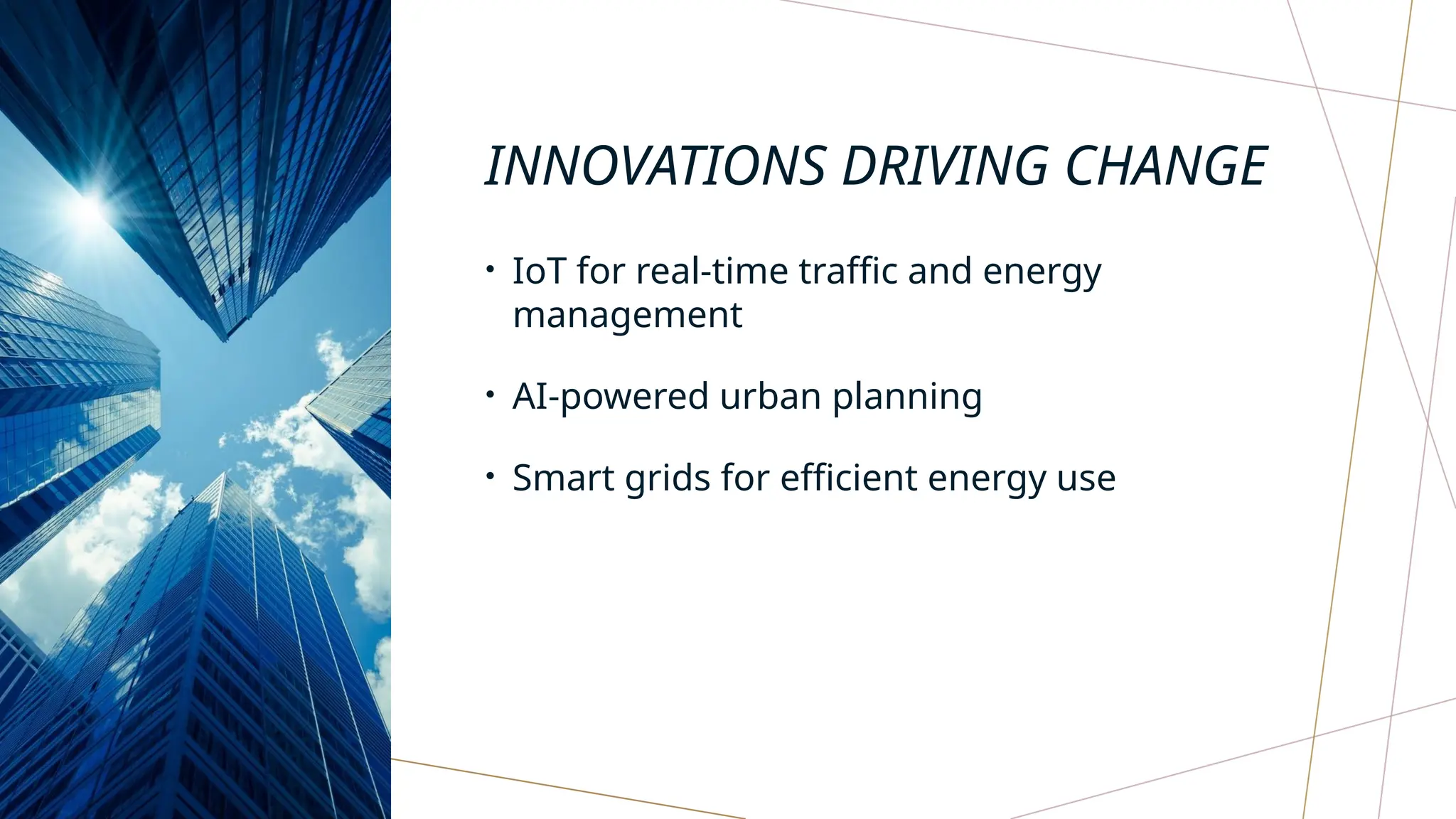 INNOVATIONS DRIVING CHANGE

• IoT for real-time traffic and energy management

• AI-powered urban planning

• Smart grids for efficient energy use